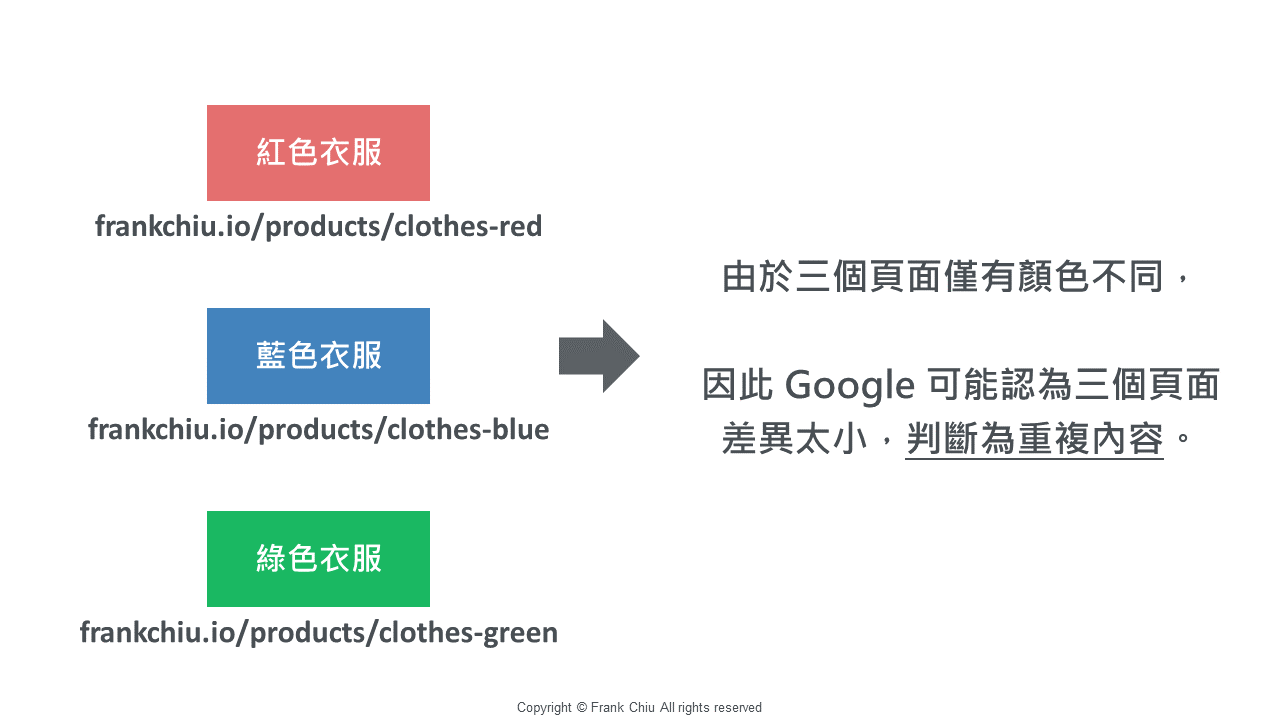 紅色衣服
frankchiu.io/products/clothes-red

藍色衣服
frankchiu.io/products/clothes-blue

綠色衣服
frankchiu.io/products/clothes-green

由於三個頁面僅有顏色不同，

因此 Google 可能認為三個頁面差異太小，判斷為重複內容。

Copyright © Frank Chiu All rights reserved